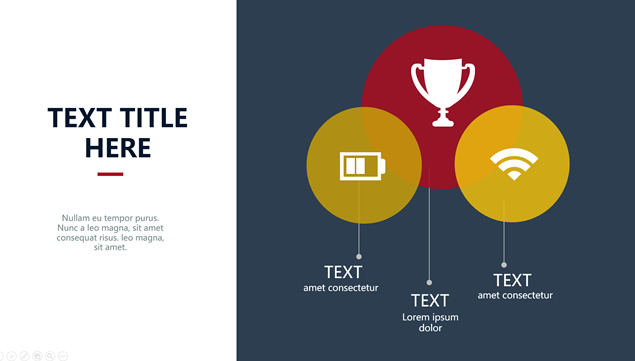 TEXT TITLE HERE

Nullam eu tempor purus. Nunc a leo magna, sit amet consequat risus. leo magna, sit amet.

TEXT
amet consectetur

TEXT
Lorem ipsum dolor

TEXT
amet consectetur